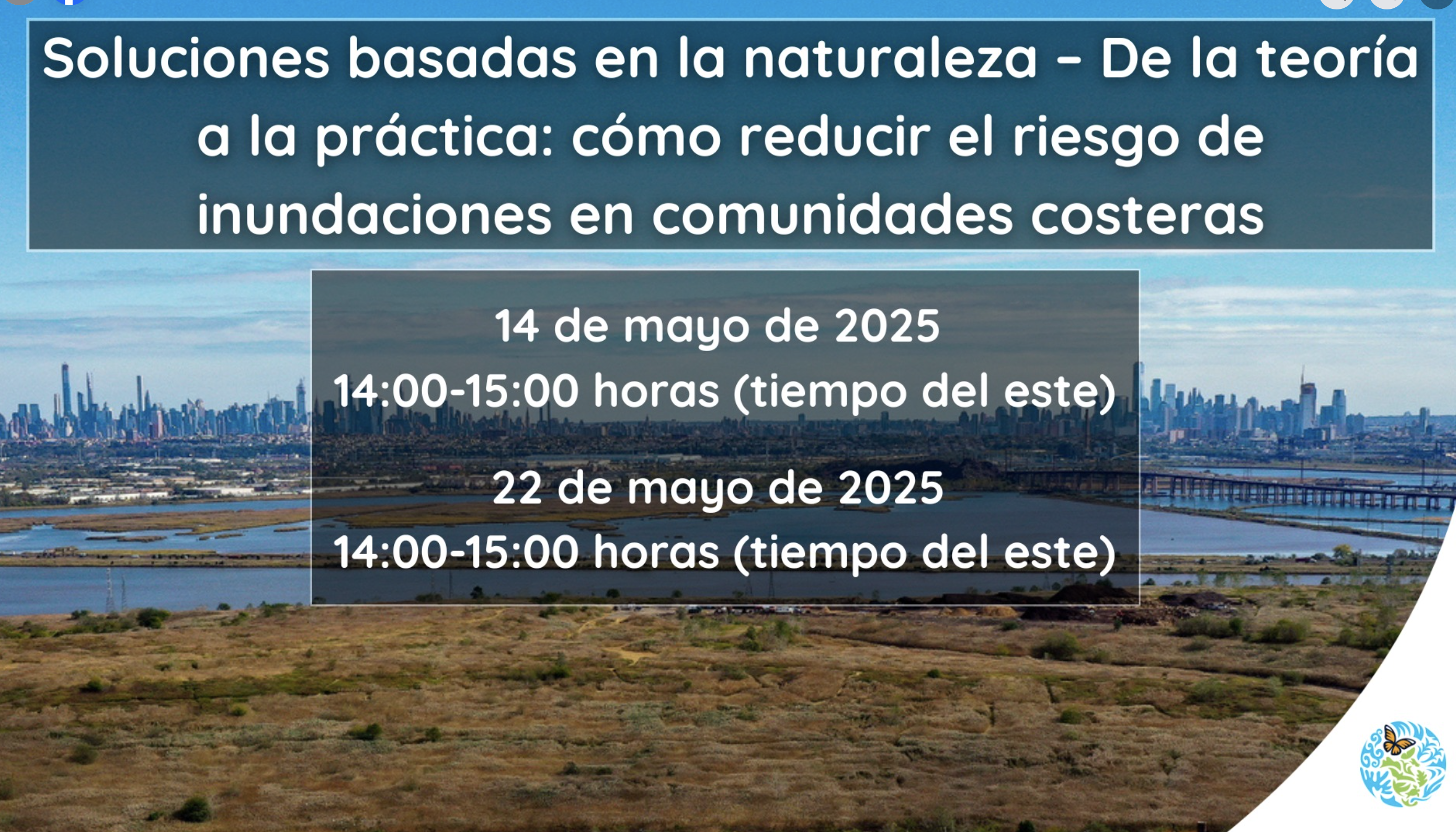 Soluciones basadas en la naturaleza – De la teoría a la práctica: cómo reducir el riesgo de inundaciones en comunidades costeras

14 de mayo de 2025
14:00-15:00 horas (tiempo del este)

22 de mayo de 2025
14:00-15:00 horas (tiempo del este)